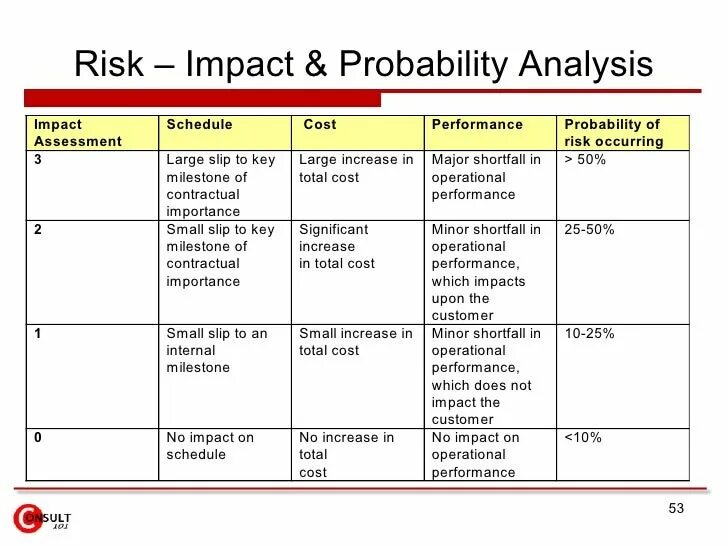 Risk – Impact & Probability Analysis

| Impact Assessment | Schedule | Cost | Performance | Probability of risk occurring |
|---|---|---|---|---|
| 3 | Large slip to key milestone of contractual importance | Large increase in total cost | Major shortfall in operational performance | > 50% |
| 2 | Small slip to key milestone of contractual importance | Significant increase in total cost | Minor shortfall in operational performance, which impacts upon the customer | 25-50% |
| 1 | Small slip to an internal milestone | Small increase in total cost | Minor shortfall in operational performance, which does not impact the customer | 10-25% |
| 0 | No impact on schedule | No increase in total cost | No impact on operational performance | <10% |

53

CONSULT 101